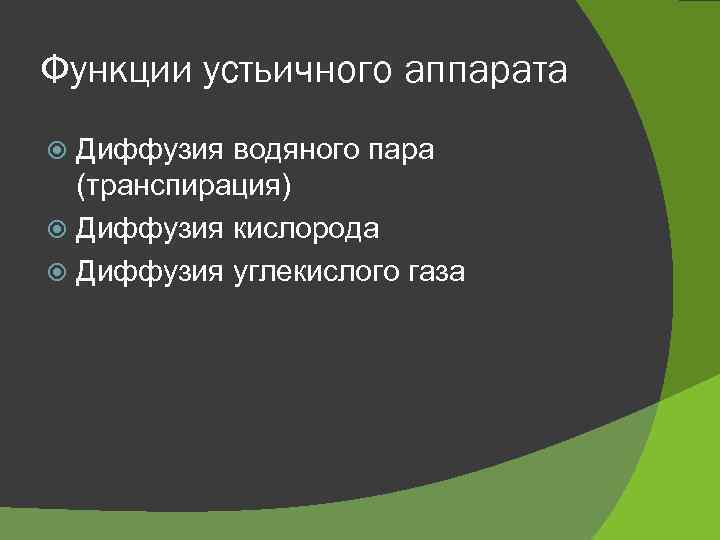 Функции устьичного аппарата

Диффузия водяного пара (транспирация)
Диффузия кислорода
Диффузия углекислого газа